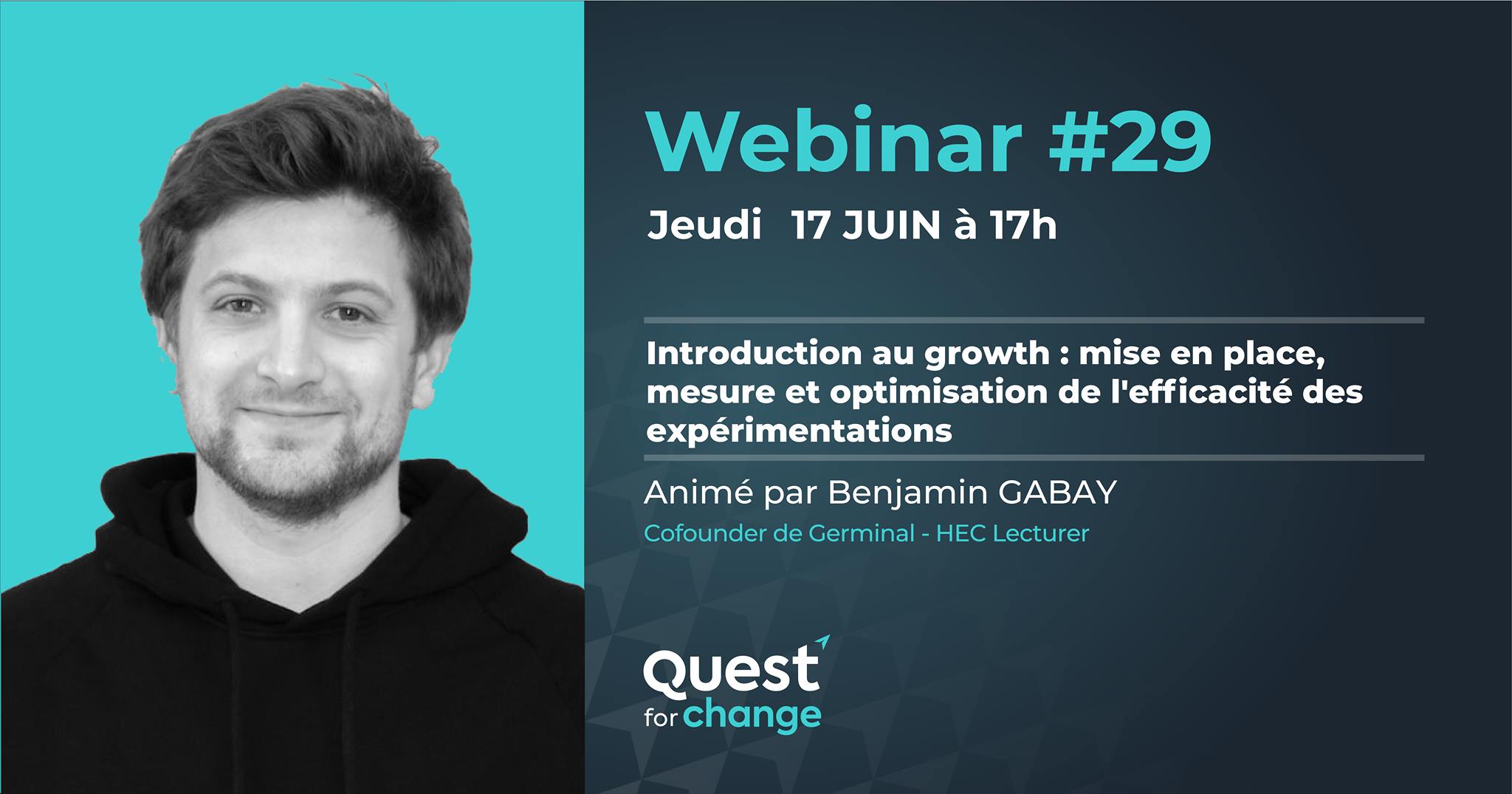 Webinar #29

Jeudi 17 JUIN à 17h

Introduction au growth : mise en place, mesure et optimisation de l'efficacité des expérimentations

Animé par Benjamin GABAY

Cofounder de Germinal - HEC Lecturer

Quest for change